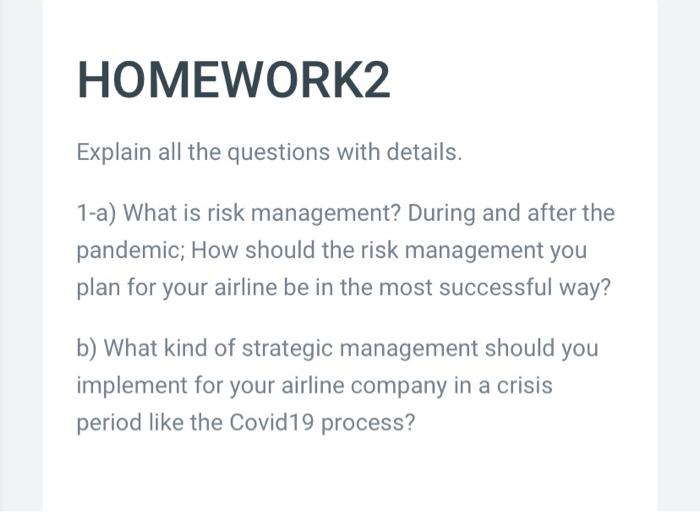 HOMEWORK2

Explain all the questions with details.

1-a) What is risk management? During and after the pandemic; How should the risk management you plan for your airline be in the most successful way?

b) What kind of strategic management should you implement for your airline company in a crisis period like the Covid19 process?